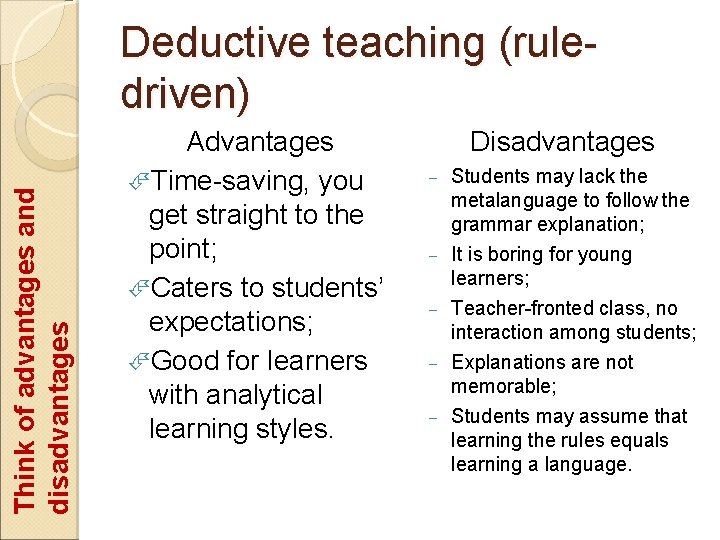 Think of advantages and disadvantages

Deductive teaching (rule-driven)

Advantages

Time-saving, you get straight to the point;

Caters to students' expectations;

Good for learners with analytical learning styles.

Disadvantages

– Students may lack the metalanguage to follow the grammar explanation;

– It is boring for young learners;

– Teacher-fronted class, no interaction among students;

– Explanations are not memorable;

– Students may assume that learning the rules equals learning a language.